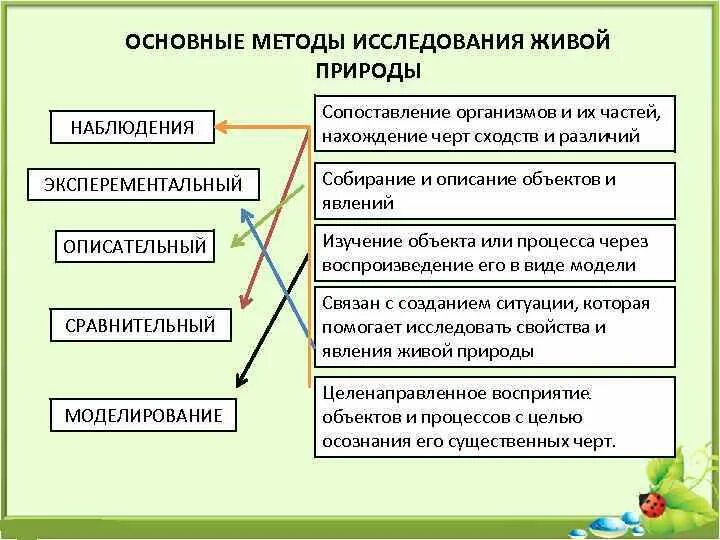 ОСНОВНЫЕ МЕТОДЫ ИССЛЕДОВАНИЯ ЖИВОЙ ПРИРОДЫ

НАБЛЮДЕНИЯ

ЭКСПЕРЕМЕНТАЛЬНЫЙ

ОПИСАТЕЛЬНЫЙ

СРАВНИТЕЛЬНЫЙ

МОДЕЛИРОВАНИЕ

Сопоставление организмов и их частей, нахождение черт сходств и различий

Собирание и описание объектов и явлений

Изучение объекта или процесса через воспроизведение его в виде модели

Связан с созданием ситуации, которая помогает исследовать свойства и явления живой природы

Целенаправленное восприятие объектов и процессов с целью осознания его существенных черт.